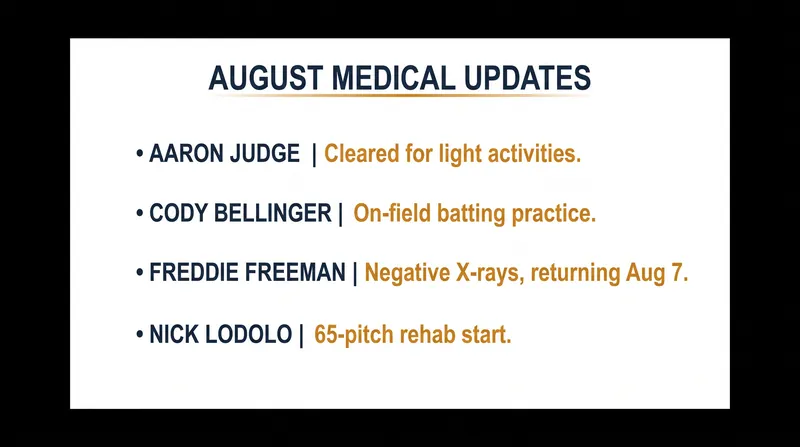 AUGUST MEDICAL UPDATES

• AARON JUDGE | Cleared for light activities.

• CODY BELLINGER | On-field batting practice.

• FREDDIE FREEMAN | Negative X-rays, returning Aug 7.

• NICK LODOLO | 65-pitch rehab start.